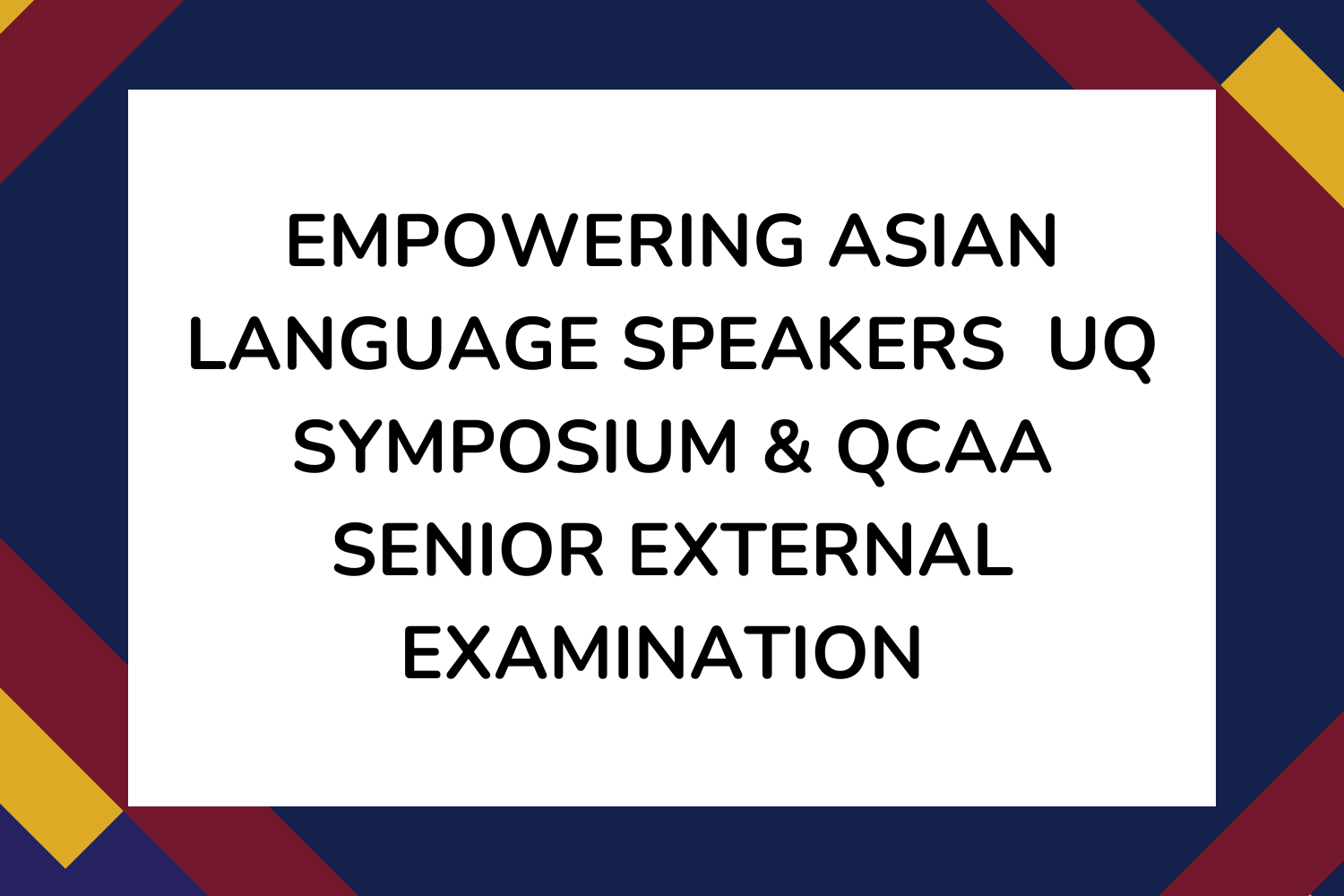 EMPOWERING ASIAN LANGUAGE SPEAKERS  UQ SYMPOSIUM & QCAA SENIOR EXTERNAL EXAMINATION